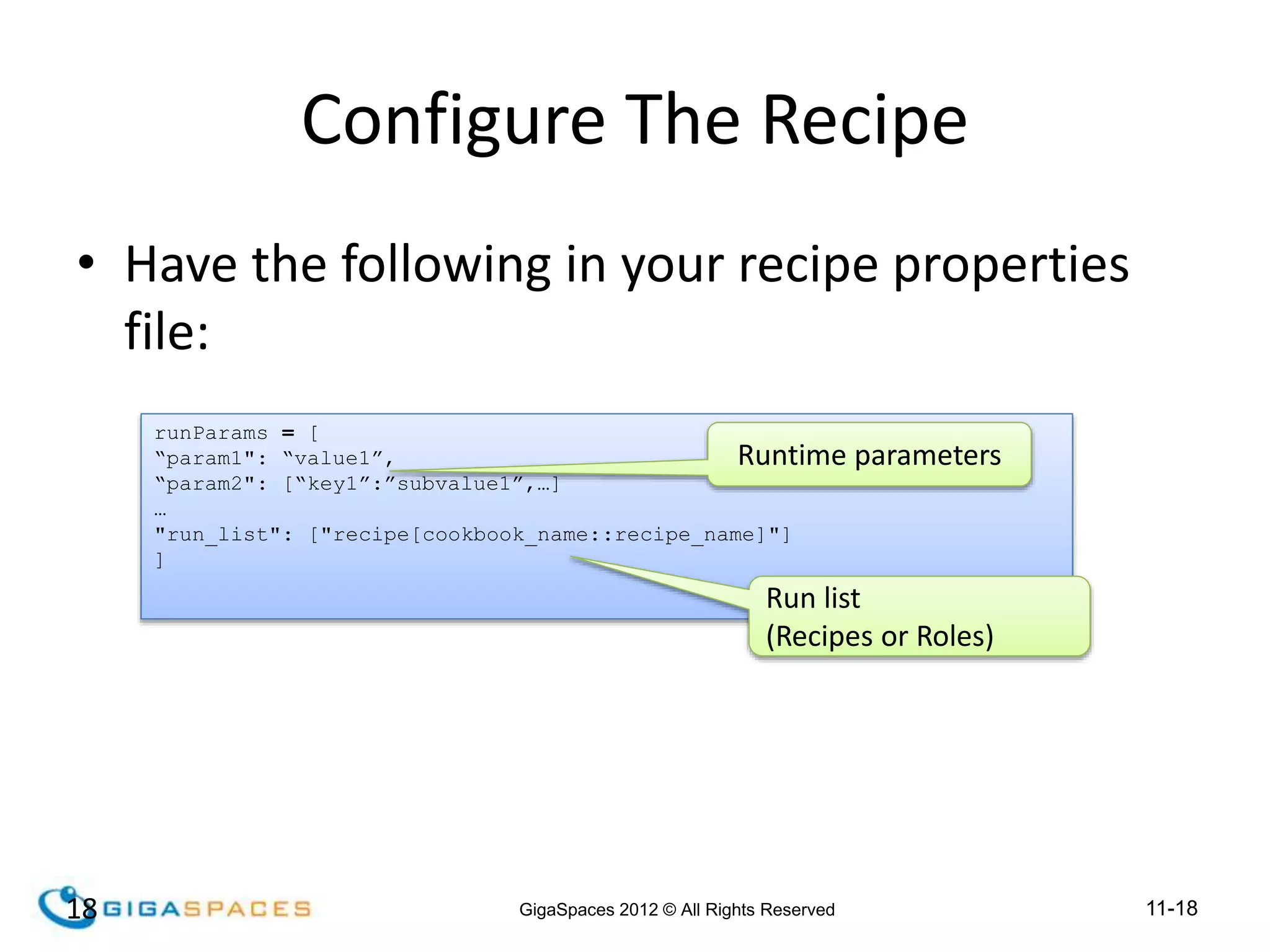 Configure The Recipe

• Have the following in your recipe properties file:

runParams = [
“param1": “value1”,
“param2": [“key1”:”subvalue1”,…]
…
"run_list": ["recipe[cookbook_name::recipe_name]"]
]

Runtime parameters

Run list
(Recipes or Roles)

18 GIGASPACES

GigaSpaces 2012 © All Rights Reserved

11-18